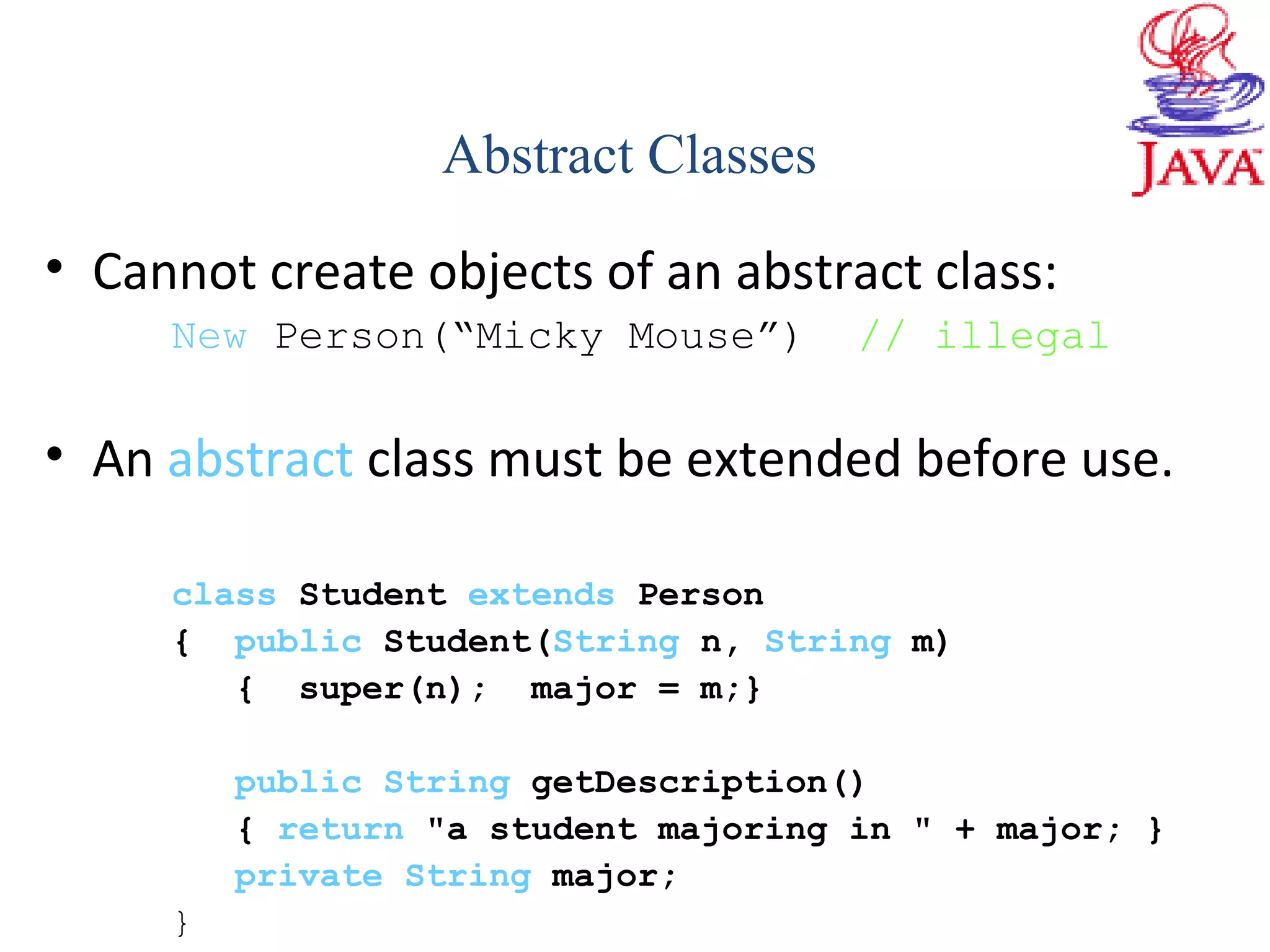 JAVA

Abstract Classes

• Cannot create objects of an abstract class:

New Person(“Micky Mouse”) // illegal

• An abstract class must be extended before use.

class Student extends Person
{ public Student(String n, String m)
{ super(n); major = m;}

public String getDescription()
{ return "a student majoring in " + major; }
private String major;
}